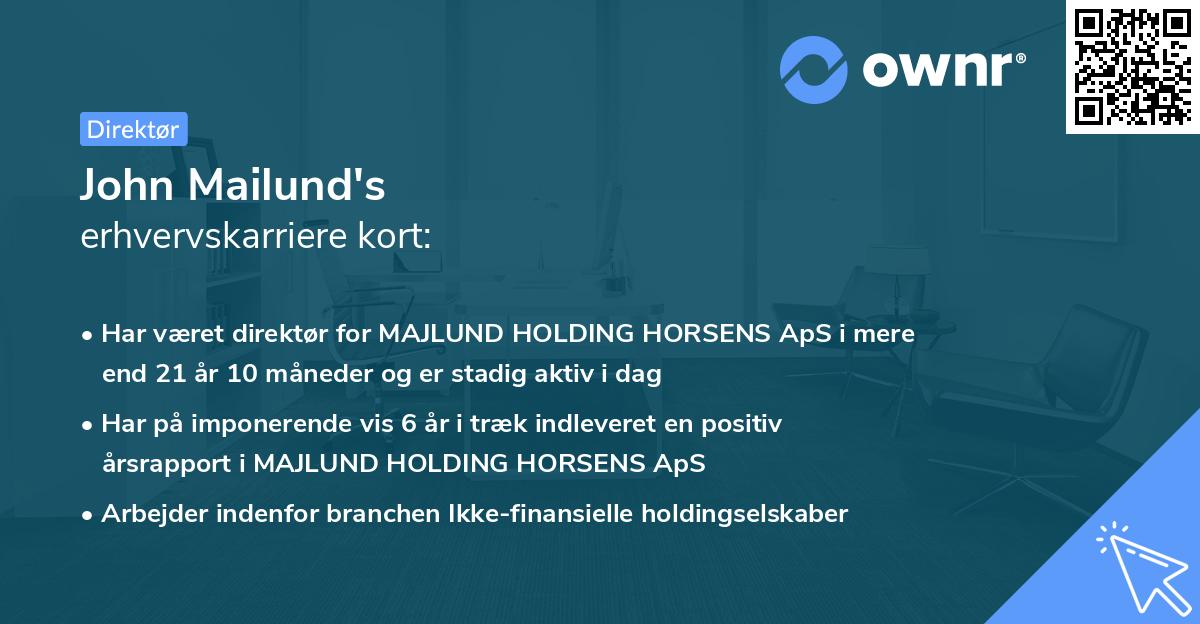 ownr®

Direktør

John Mailund's
erhvervskarriere kort:

• Har været direktør for MAJLUND HOLDING HORSENS ApS i mere end 21 år 10 måneder og er stadig aktiv i dag

• Har på imponerende vis 6 år i træk indleveret en positiv årsrapport i MAJLUND HOLDING HORSENS ApS

• Arbejder indenfor branchen Ikke-finansielle holdingselskaber